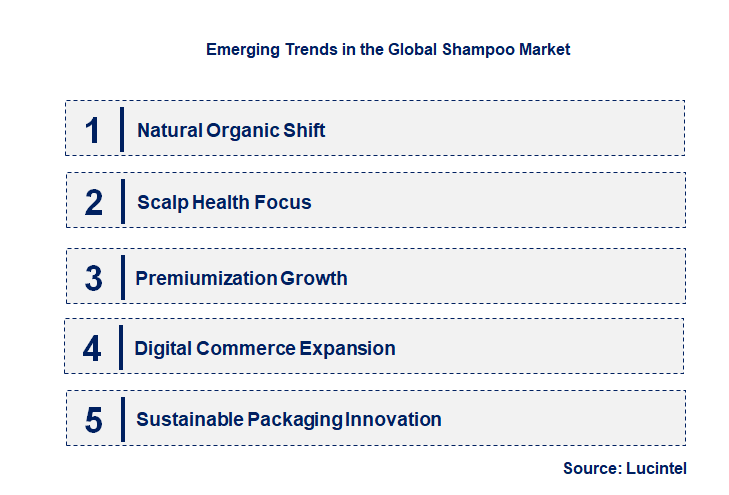 Emerging Trends in the Global Shampoo Market

1 Natural Organic Shift

2 Scalp Health Focus

3 Premiumization Growth

4 Digital Commerce Expansion

5 Sustainable Packaging Innovation

Source: Lucintel